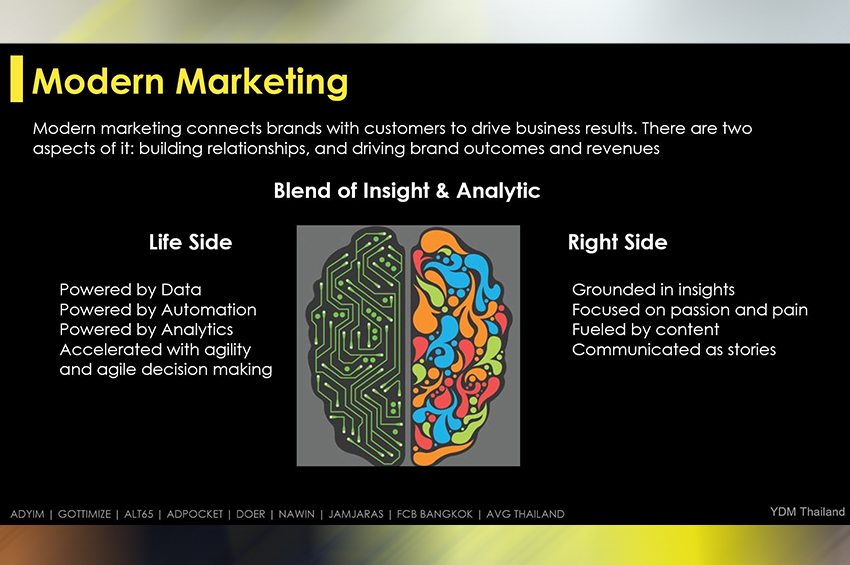 Modern Marketing

Modern marketing connects brands with customers to drive business results. There are two aspects of it: building relationships, and driving brand outcomes and revenues

Blend of Insight & Analytic

Life Side

Powered by Data
Powered by Automation
Powered by Analytics
Accelerated with agility and agile decision making

Right Side

Grounded in insights
Focused on passion and pain
Fueled by content
Communicated as stories

ADYIM | GOTTIMIZE | ALT65 | ADPOCKET | DOER | NAWIN | JAMJARAS | FCB BANGKOK | AVG THAILAND

YDM Thailand